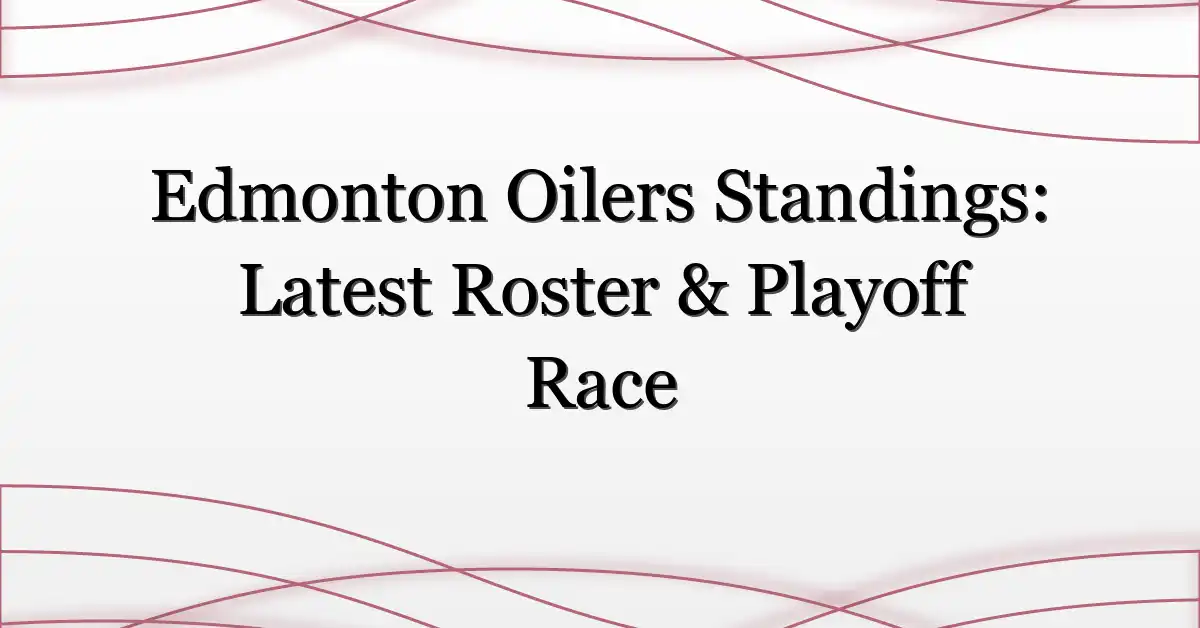 Edmonton Oilers Standings: Latest Roster & Playoff Race